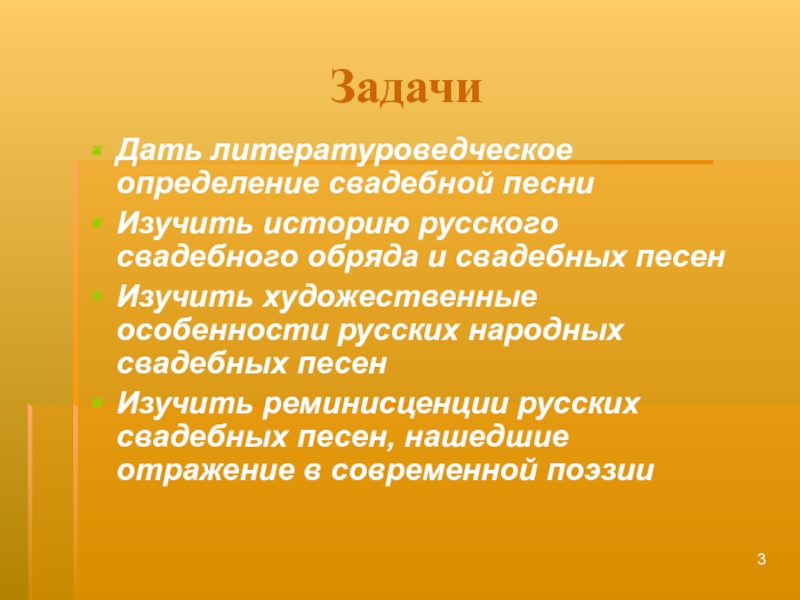 Задачи

Дать литературоведческое определение свадебной песни

Изучить историю русского свадебного обряда и свадебных песен

Изучить художественные особенности русских народных свадебных песен

Изучить реминисценции русских свадебных песен, нашедшие отражение в современной поэзии

3